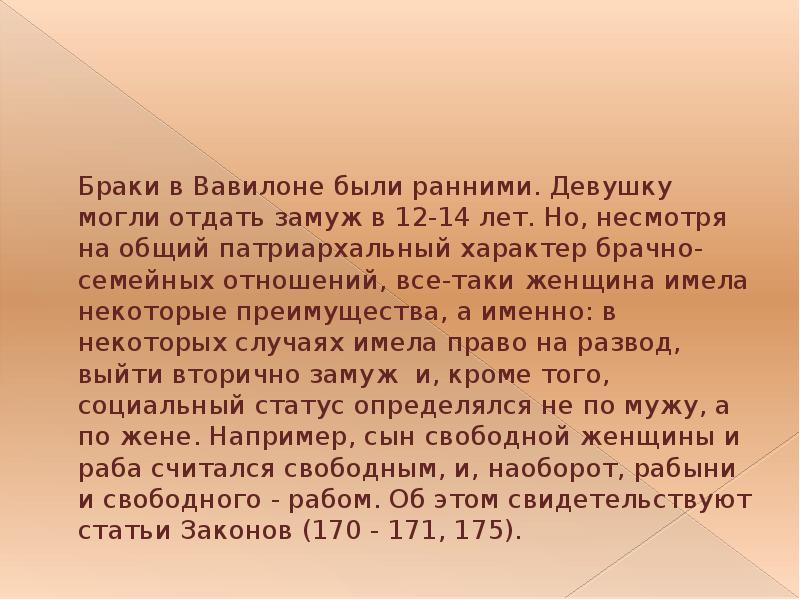 Браки в Вавилоне были ранними. Девушку могли отдать замуж в 12-14 лет. Но, несмотря на общий патриархальный характер брачно-семейных отношений, все-таки женщина имела некоторые преимущества, а именно: в некоторых случаях имела право на развод, выйти вторично замуж и, кроме того, социальный статус определялся не по мужу, а по жене. Например, сын свободной женщины и раба считался свободным, и, наоборот, рабыни и свободного - рабом. Об этом свидетельствуют статьи Законов (170 - 171, 175).